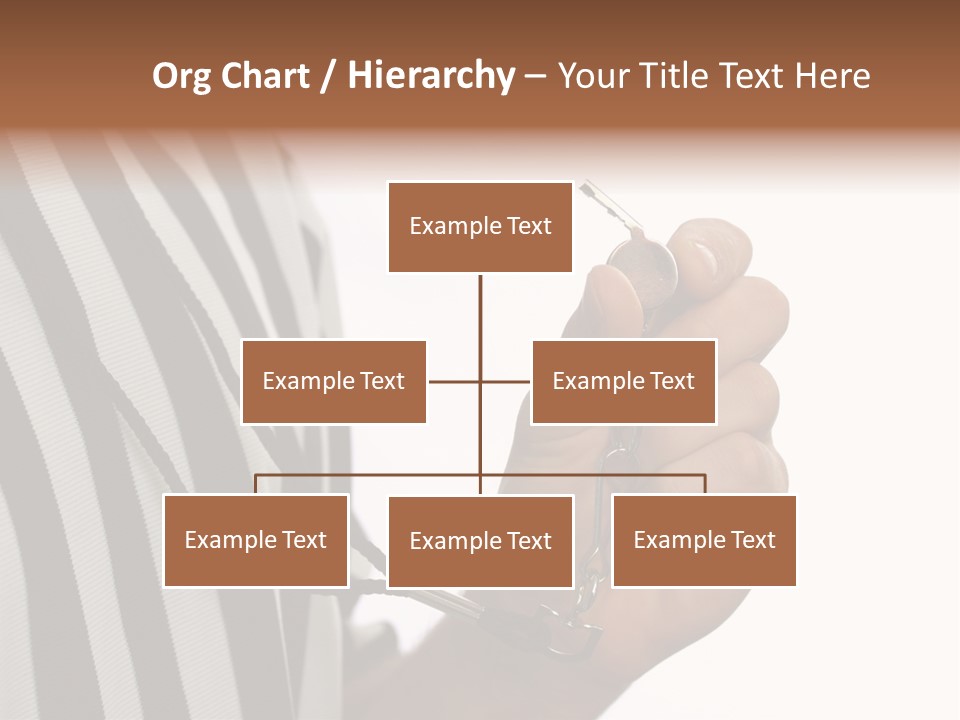 Org Chart / Hierarchy – Your Title Text Here

Example Text

Example Text

Example Text

Example Text

Example Text

Example Text